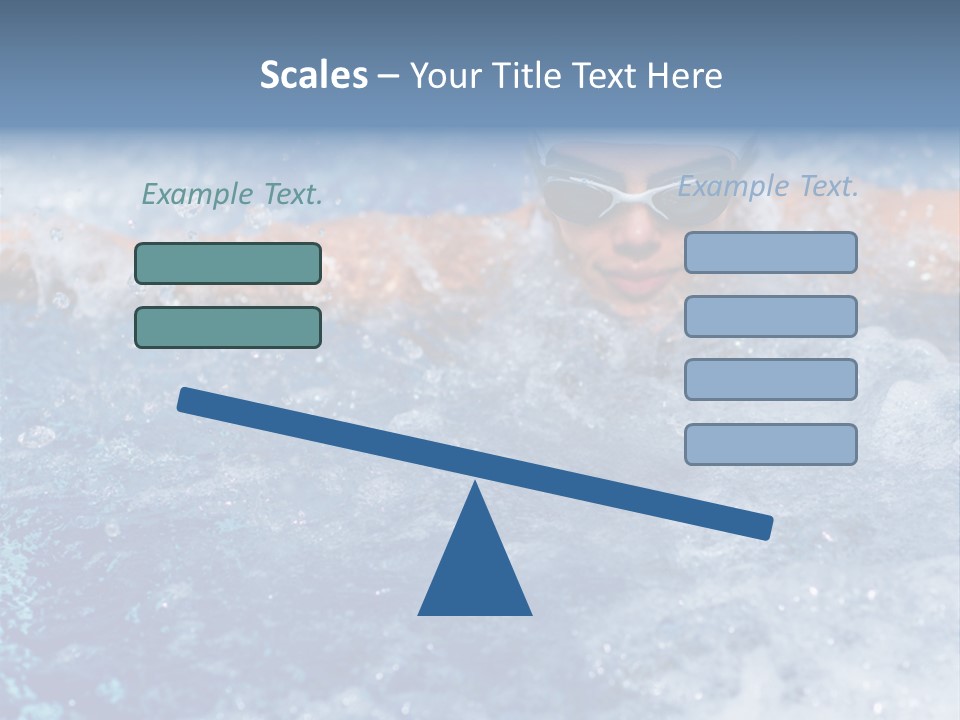 Scales – Your Title Text Here

Example Text.

Example Text.